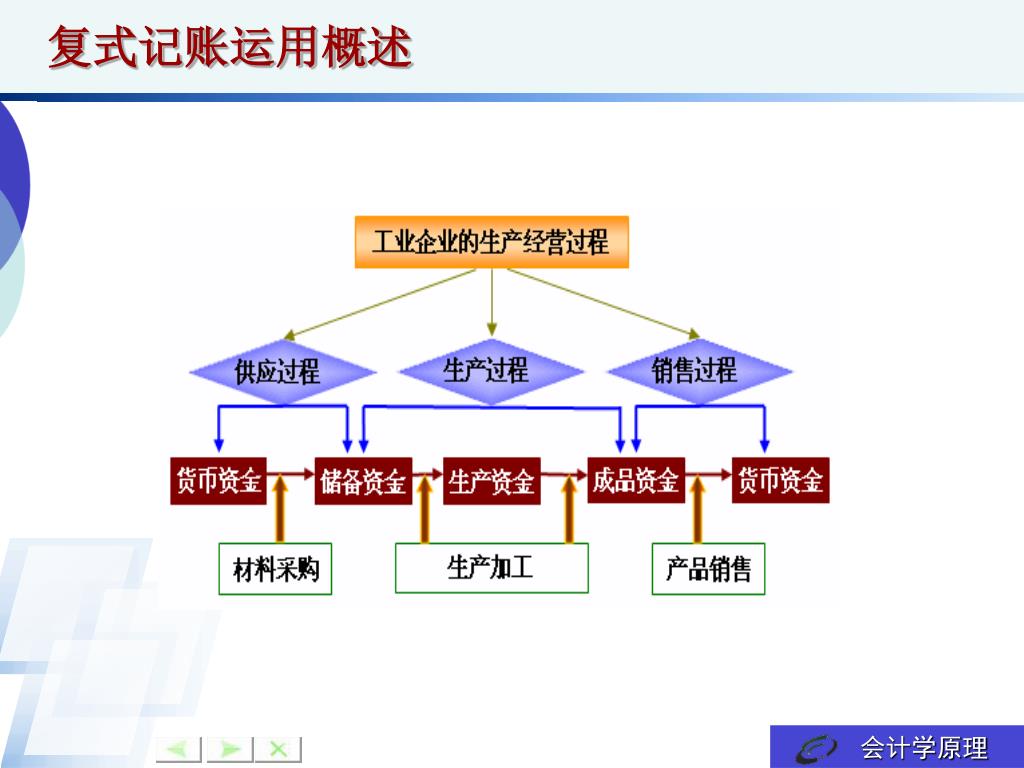 复式记账运用概述

工业企业的生产经营过程

供应过程

生产过程

销售过程

货币资金

储备资金

生产资金

成品资金

货币资金

材料采购

生产加工

产品销售

会计学原理